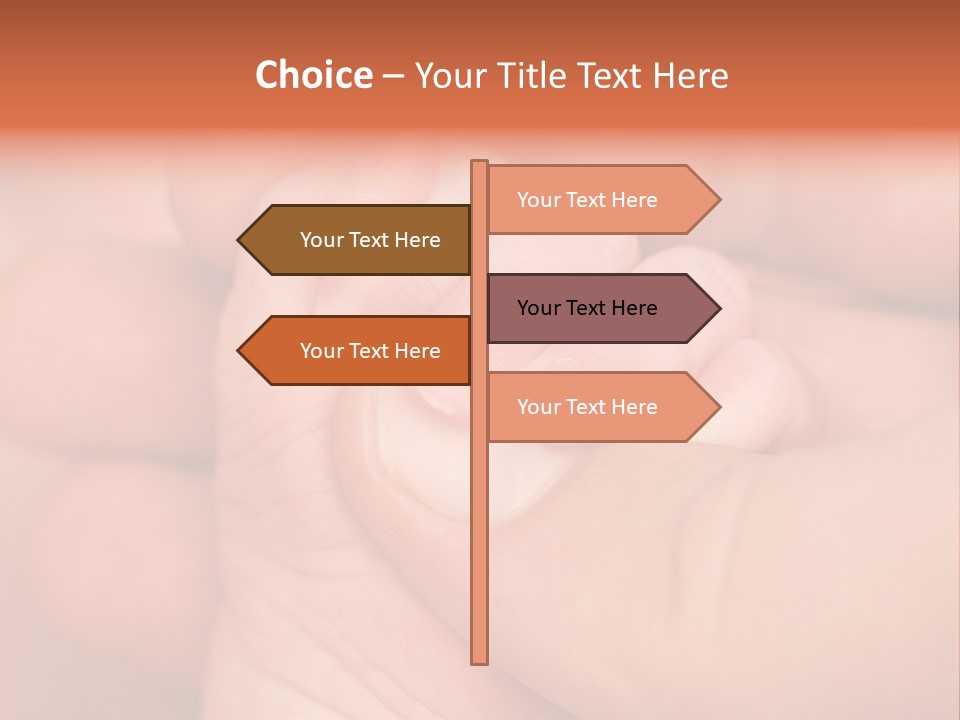 Choice – Your Title Text Here

Your Text Here

Your Text Here

Your Text Here

Your Text Here

Your Text Here